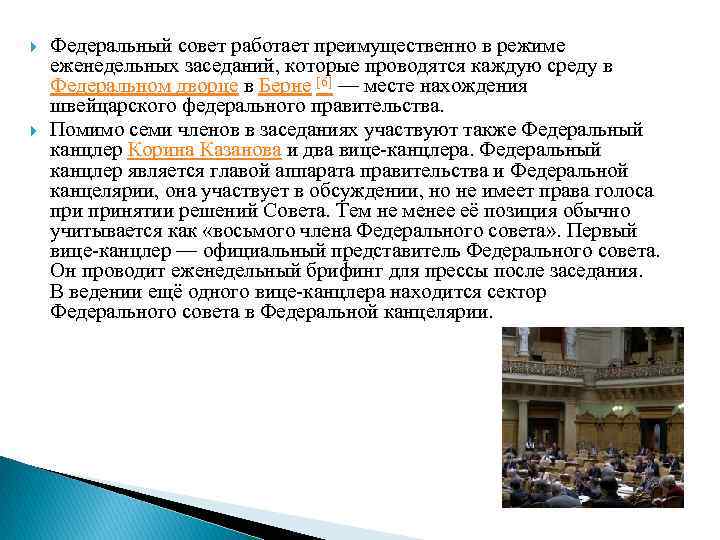 Федеральный совет работает преимущественно в режиме еженедельных заседаний, которые проводятся каждую среду в Федеральном дворце в Берне [6] — месте нахождения швейцарского федерального правительства.

Помимо семи членов в заседаниях участвуют также Федеральный канцлер Корина Казанова и два вице-канцлера. Федеральный канцлер является главой аппарата правительства и Федеральной канцелярии, она участвует в обсуждении, но не имеет права голоса при принятии решений Совета. Тем не менее её позиция обычно учитывается как «восьмого члена Федерального совета». Первый вице-канцлер — официальный представитель Федерального совета. Он проводит еженедельный брифинг для прессы после заседания. В ведении ещё одного вице-канцлера находится сектор Федерального совета в Федеральной канцелярии.